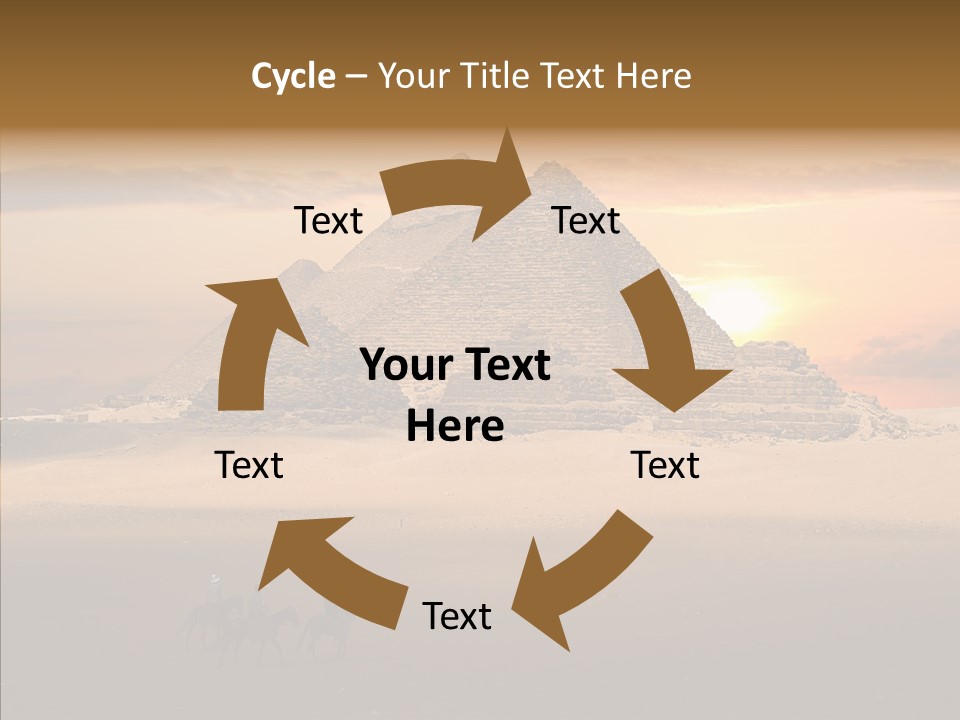 Cycle – Your Title Text Here

Text

Text

Your Text Here

Text

Text

Text